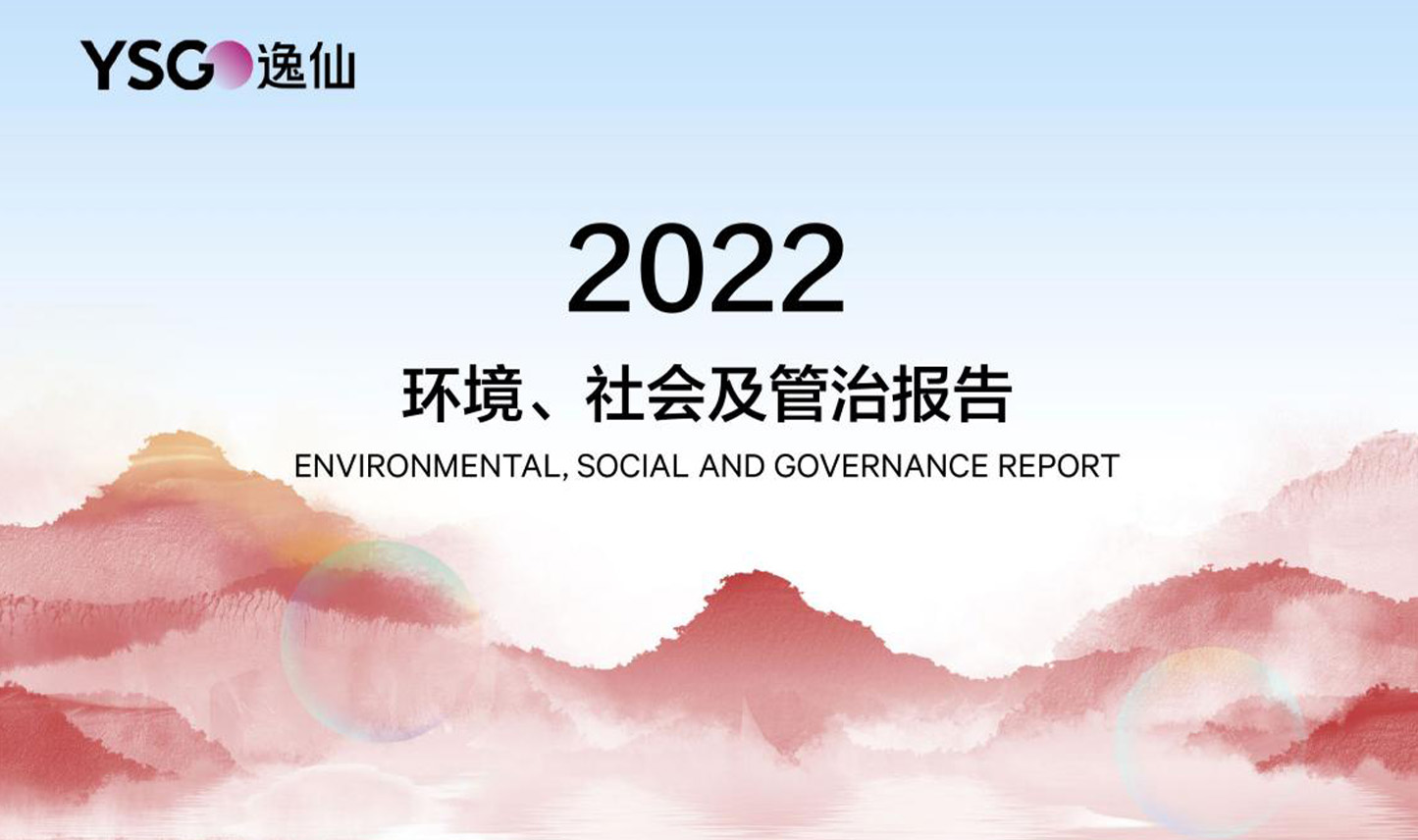 YSG 逸仙

2022

环境、社会及管治报告

ENVIRONMENTAL, SOCIAL AND GOVERNANCE REPORT